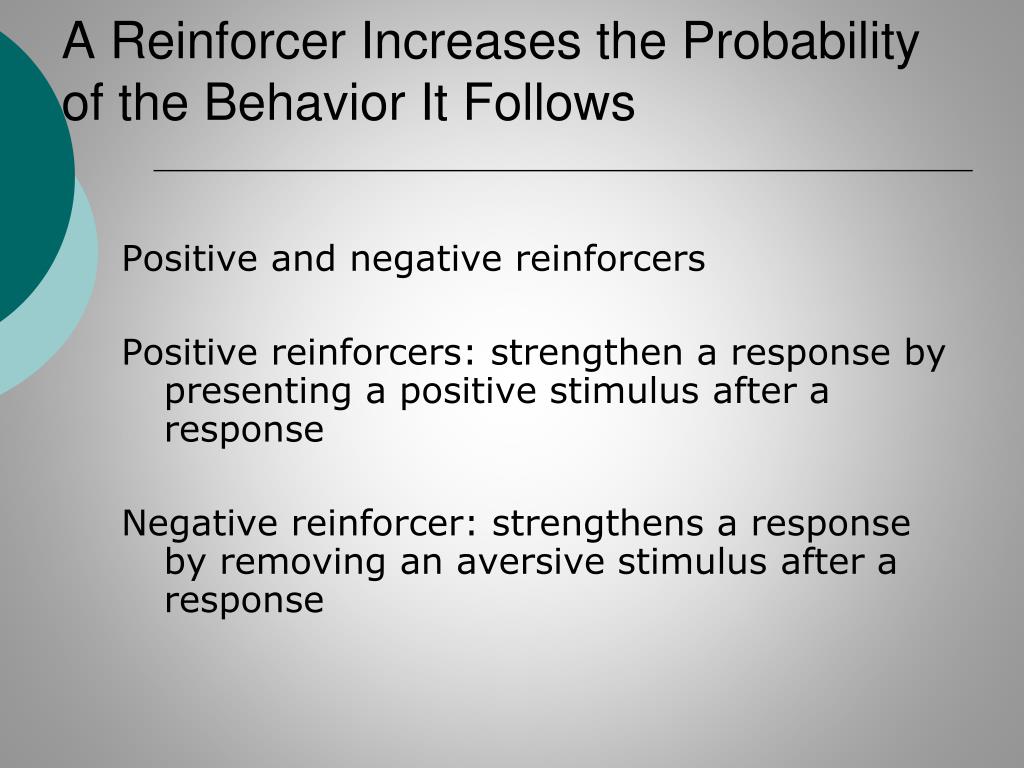 A Reinforcer Increases the Probability of the Behavior It Follows

Positive and negative reinforcers

Positive reinforcers: strengthen a response by presenting a positive stimulus after a response

Negative reinforcer: strengthens a response by removing an aversive stimulus after a response